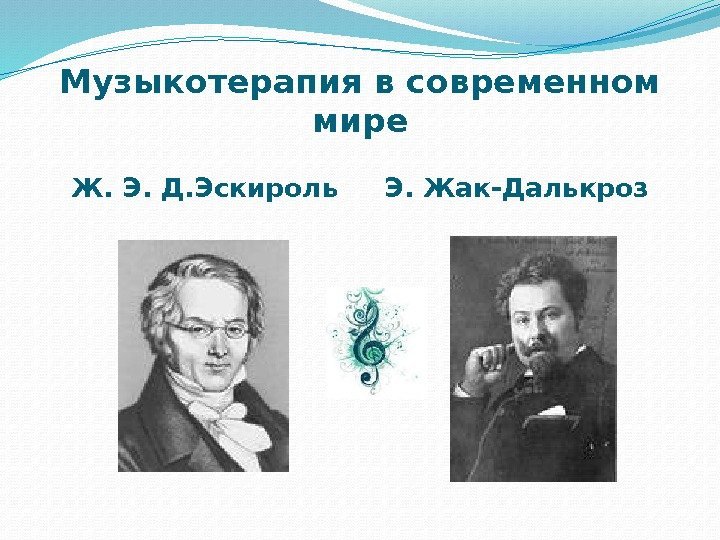 Музыкотерапия в современном мире

Ж. Э. Д.Эскироль Э. Жак-Далькроз